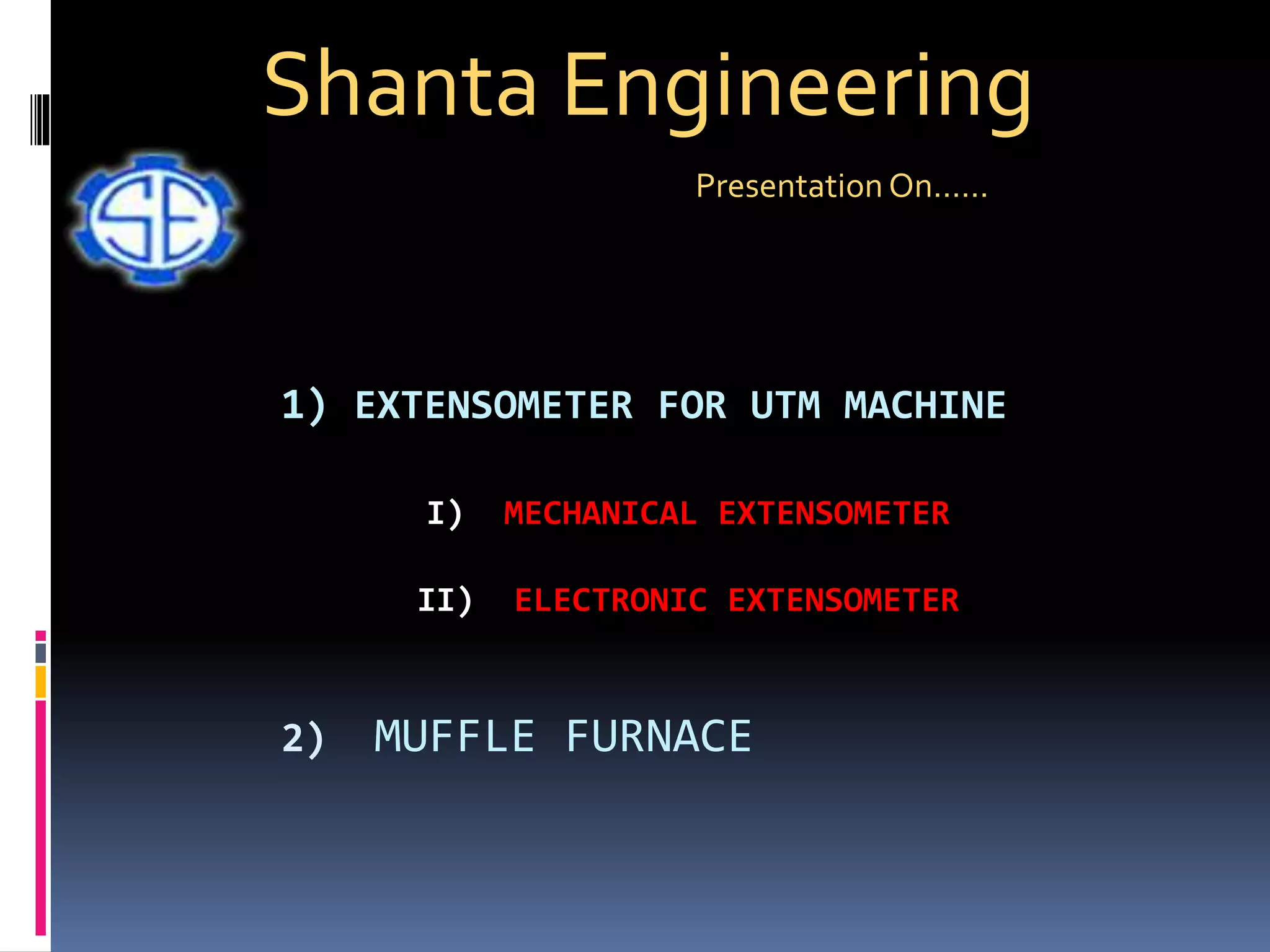 Shanta Engineering

SE

Presentation On……

1) EXTENSOMETER FOR UTM MACHINE

I) MECHANICAL EXTENSOMETER

II) ELECTRONIC EXTENSOMETER

2) MUFFLE FURNACE